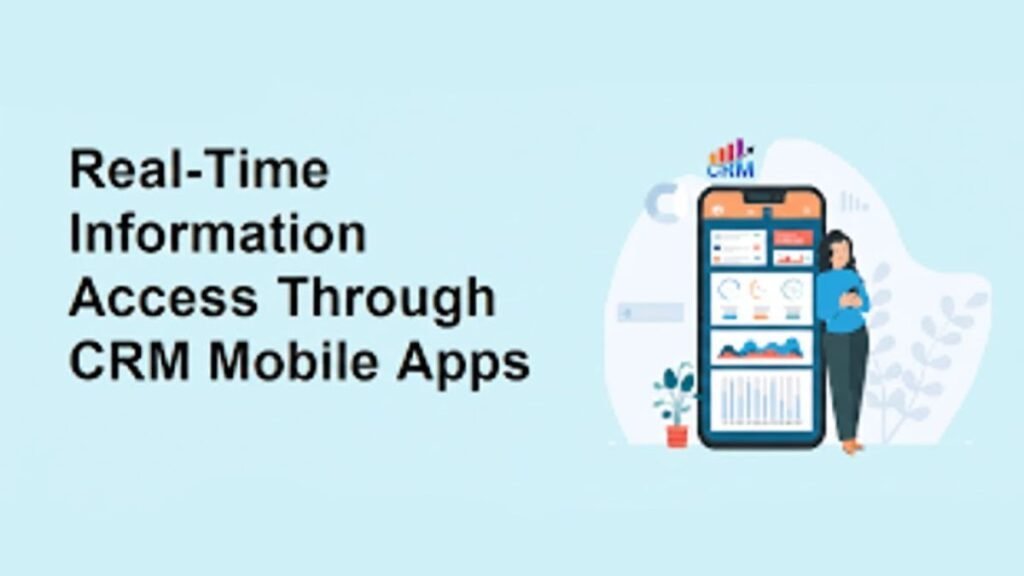 Real-Time Information Access Through CRM Mobile Apps

CRM